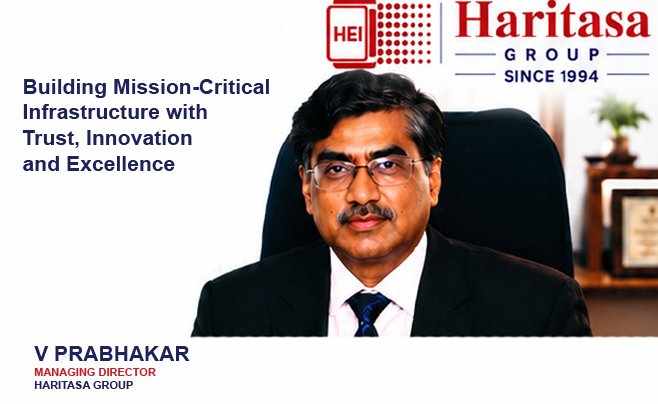 HEI

Haritasa
GROUP
SINCE 1994

Building Mission-Critical Infrastructure with Trust, Innovation and Excellence

V PRABHAKAR
MANAGING DIRECTOR
HARITASA GROUP